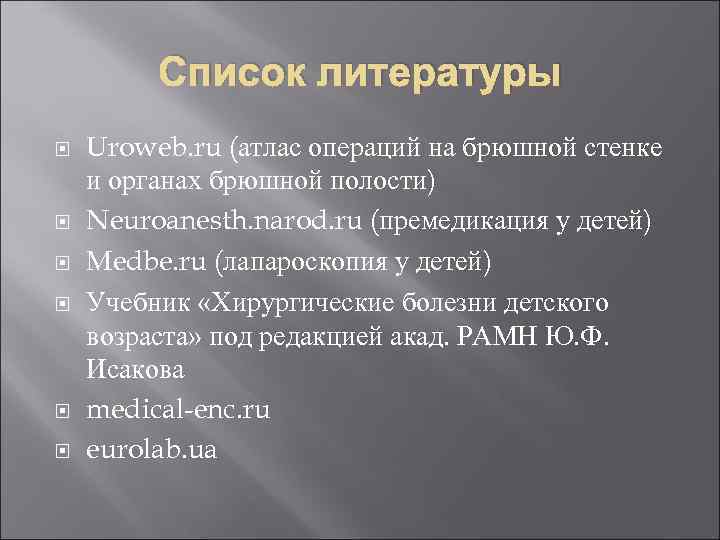 Список литературы

Uroweb.ru (атлас операций на брюшной стенке и органах брюшной полости)

Neuroanesth.narod.ru (премедикация у детей)

Medbe.ru (лапароскопия у детей)

Учебник «Хирургические болезни детского возраста» под редакцией акад. РАМН Ю.Ф. Исакова

medical-enc.ru

eurolab.ua